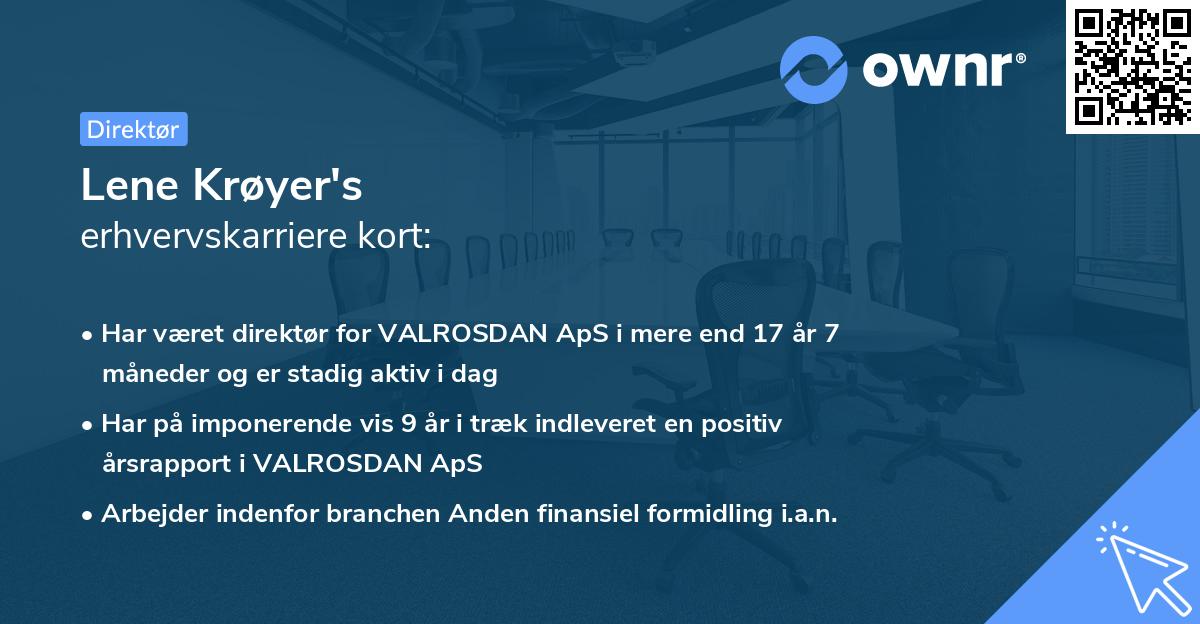 ownr®

Direktør

Lene Krøyer's
erhvervskarriere kort:

• Har været direktør for VALROSDAN ApS i mere end 17 år 7 måneder og er stadig aktiv i dag

• Har på imponerende vis 9 år i træk indleveret en positiv årsrapport i VALROSDAN ApS

• Arbejder indenfor branchen Anden finansiel formidling i.a.n.